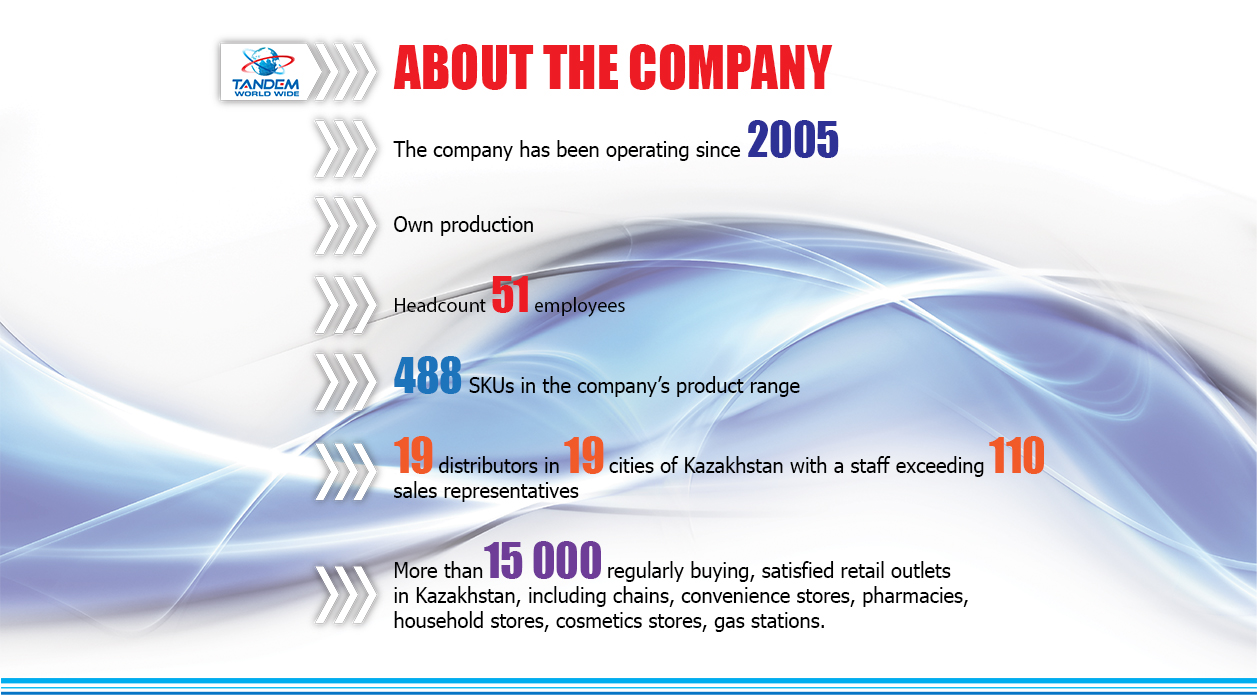 TANDEM WORLD WIDE

ABOUT THE COMPANY

The company has been operating since 2005

Own production

Headcount 51 employees

488 SKUs in the company's product range

19 distributors in 19 cities of Kazakhstan with a staff exceeding 110 sales representatives

More than 15 000 regularly buying, satisfied retail outlets in Kazakhstan, including chains, convenience stores, pharmacies, household stores, cosmetics stores, gas stations.